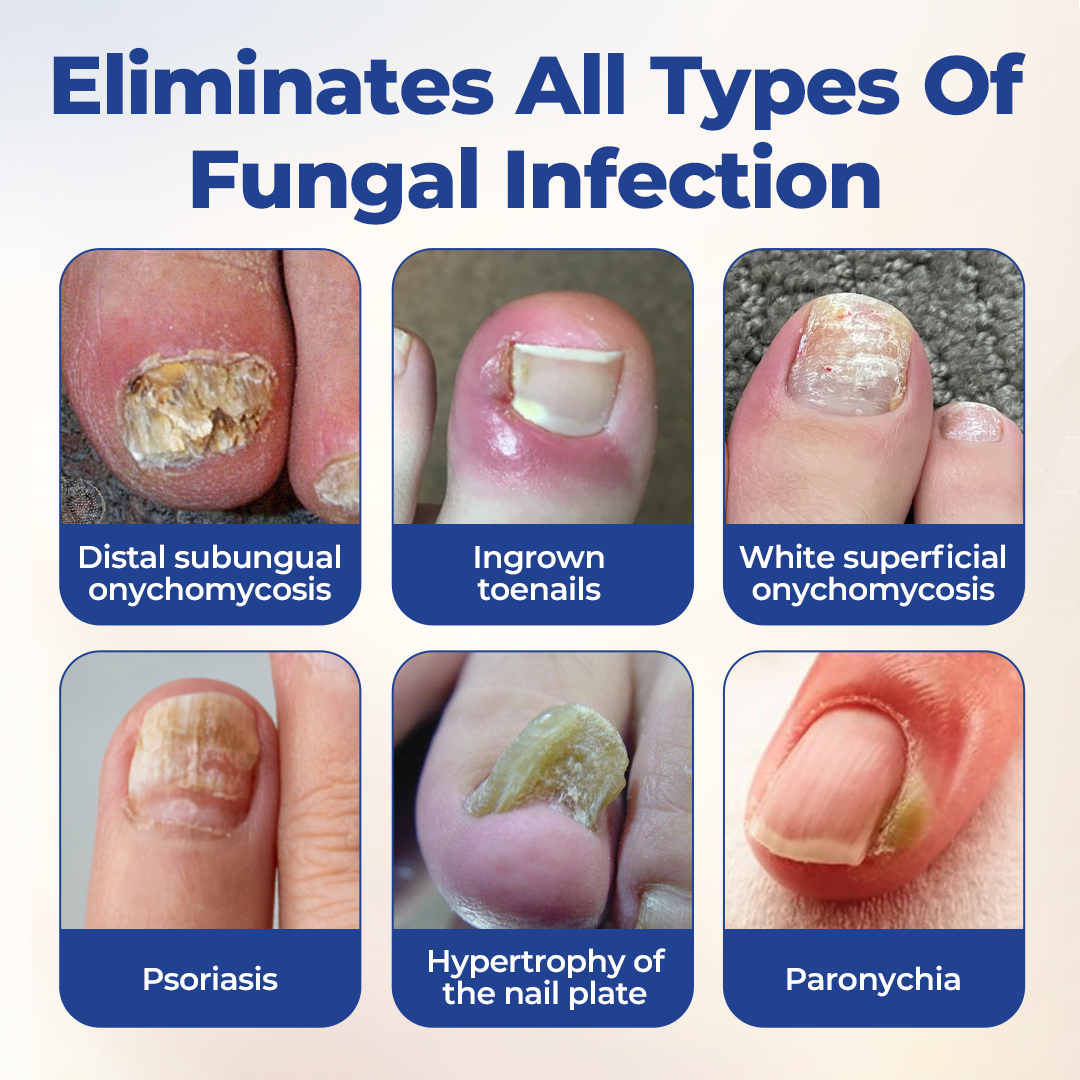 Eliminates All Types Of Fungal Infection

Distal subungual onychomycosis

Ingrown toenails

White superficial onychomycosis

Psoriasis

Hypertrophy of the nail plate

Paronychia